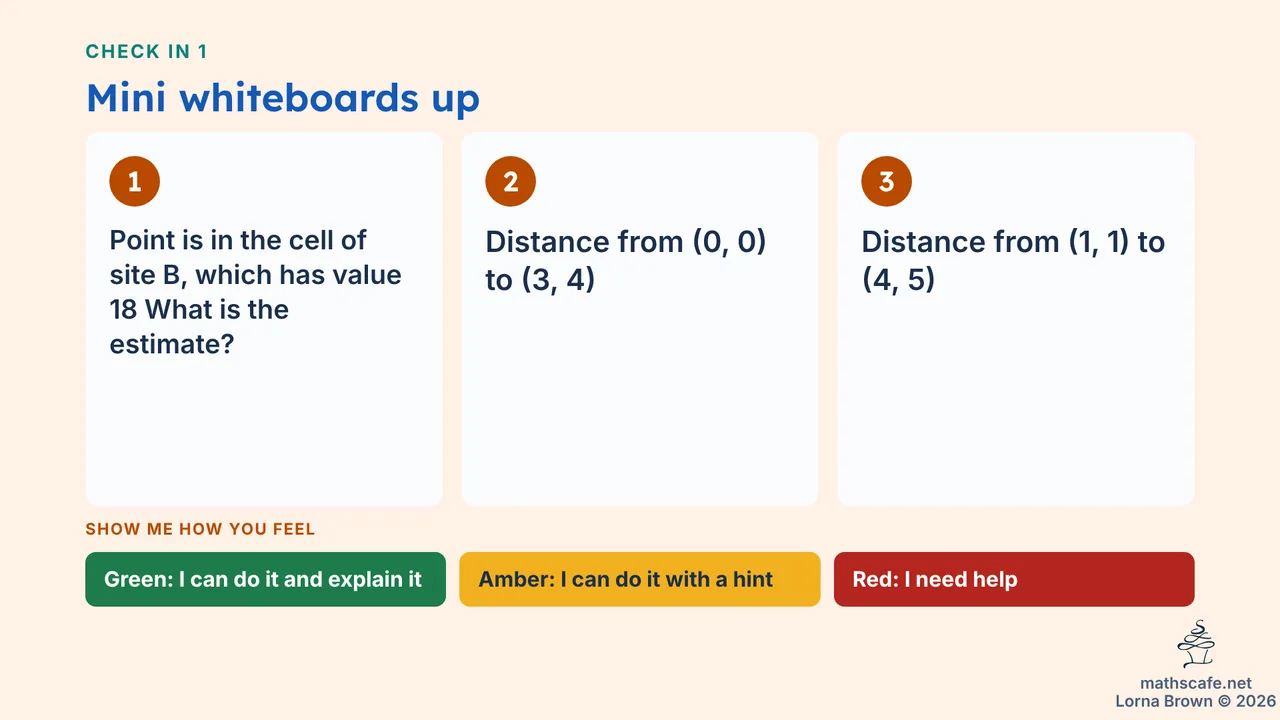 CHECK IN 1

Mini whiteboards up

1

Point is in the cell of site B, which has value 18 What is the estimate?

2

Distance from (0, 0) to (3, 4)

3

Distance from (1, 1) to (4, 5)

SHOW ME HOW YOU FEEL

Green: I can do it and explain it

Amber: I can do it with a hint

Red: I need help

mathscafe.net
Lorna Brown © 2026